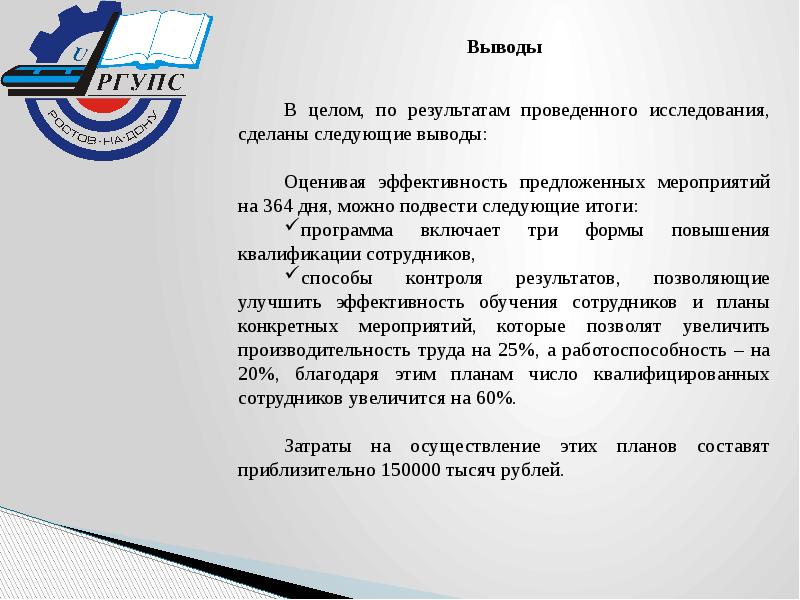 U
РГУПС
РОСТОВ-НА-ДОНУ

Выводы

В целом, по результатам проведенного исследования, сделаны следующие выводы:

Оценивая эффективность предложенных мероприятий на 364 дня, можно подвести следующие итоги:
✓программа включает три формы повышения квалификации сотрудников,
✓способы контроля результатов, позволяющие улучшить эффективность обучения сотрудников и планы конкретных мероприятий, которые позволят увеличить производительность труда на 25%, а работоспособность – на 20%, благодаря этим планам число квалифицированных сотрудников увеличится на 60%.

Затраты на осуществление этих планов составят приблизительно 150000 тысяч рублей.